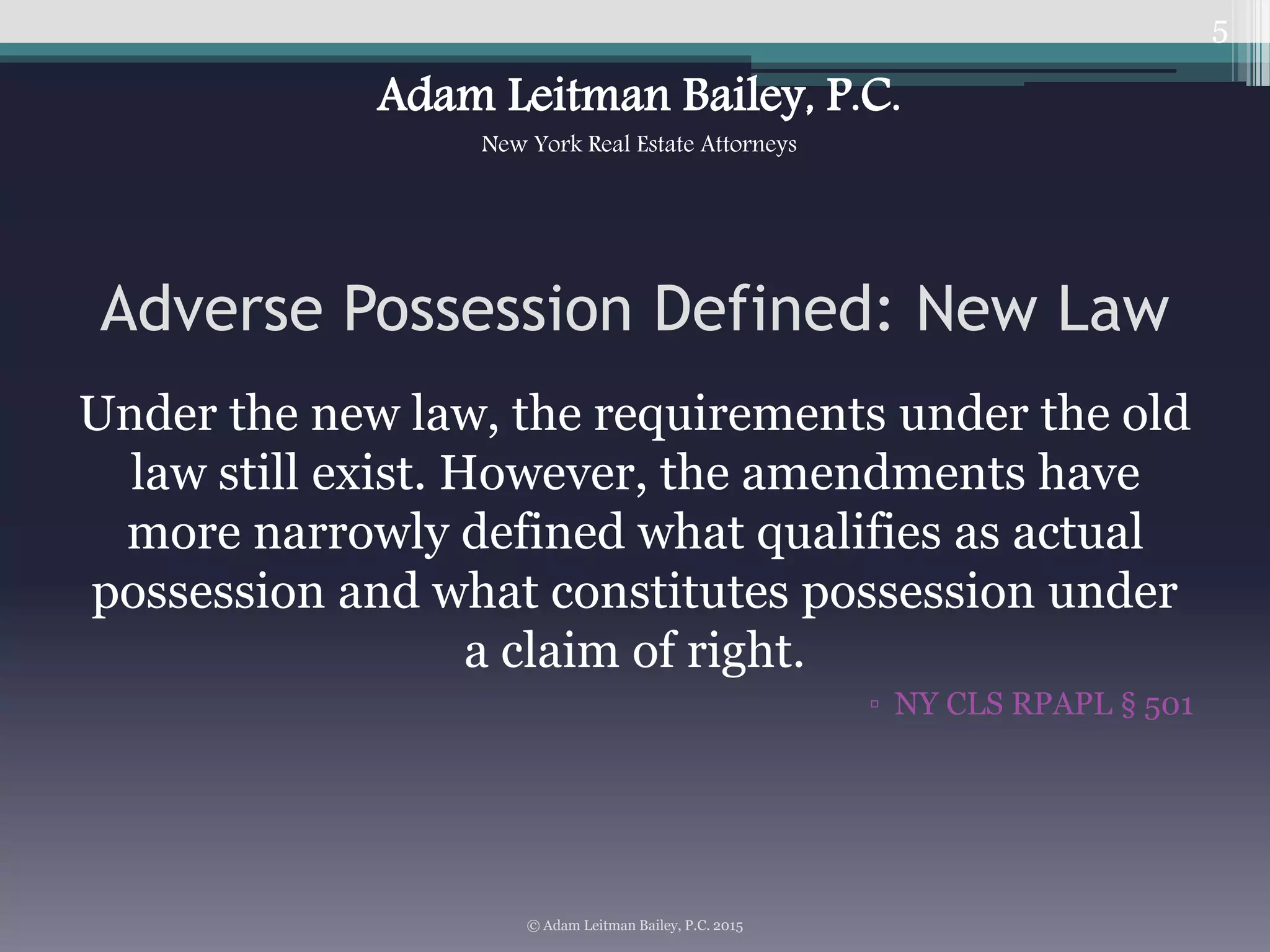 5

Adam Leitman Bailey, P.C.

New York Real Estate Attorneys

Adverse Possession Defined: New Law

Under the new law, the requirements under the old law still exist. However, the amendments have more narrowly defined what qualifies as actual possession and what constitutes possession under a claim of right.

▫ NY CLS RPAPL § 501

© Adam Leitman Bailey, P.C. 2015